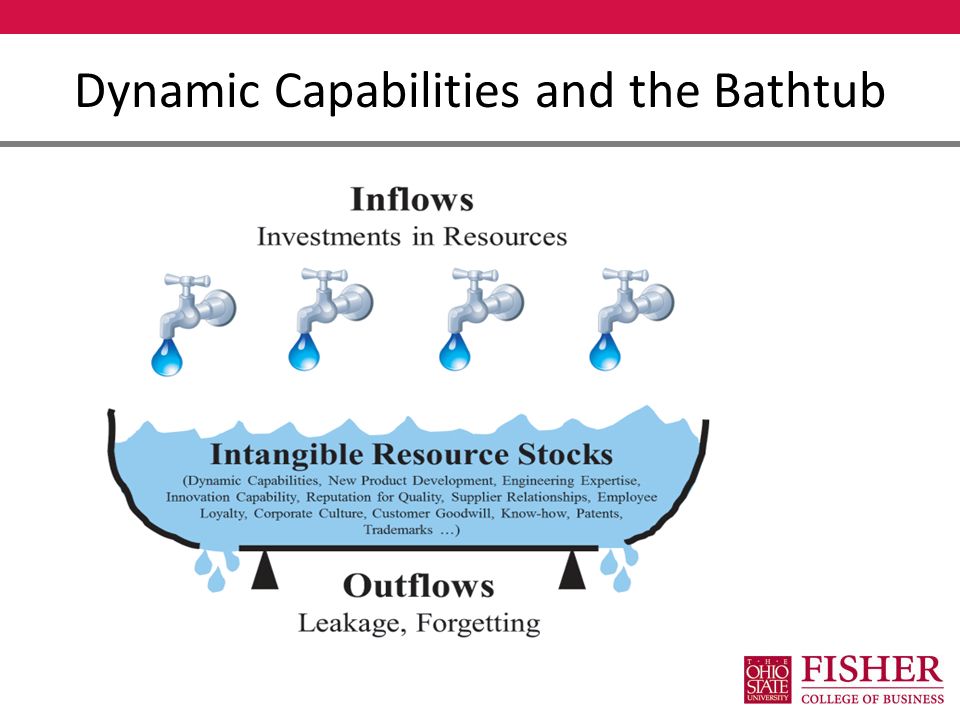 Dynamic Capabilities and the Bathtub

Inflows
Investments in Resources

Intangible Resource Stocks
(Dynamic Capabilities, New Product Development, Engineering Expertise, Innovation Capability, Reputation for Quality, Supplier Relationships, Employee Loyalty, Corporate Culture, Customer Goodwill, Know-how, Patents, Trademarks ...)

Outflows
Leakage, Forgetting

THE OHIO STATE UNIVERSITY FISHER COLLEGE OF BUSINESS